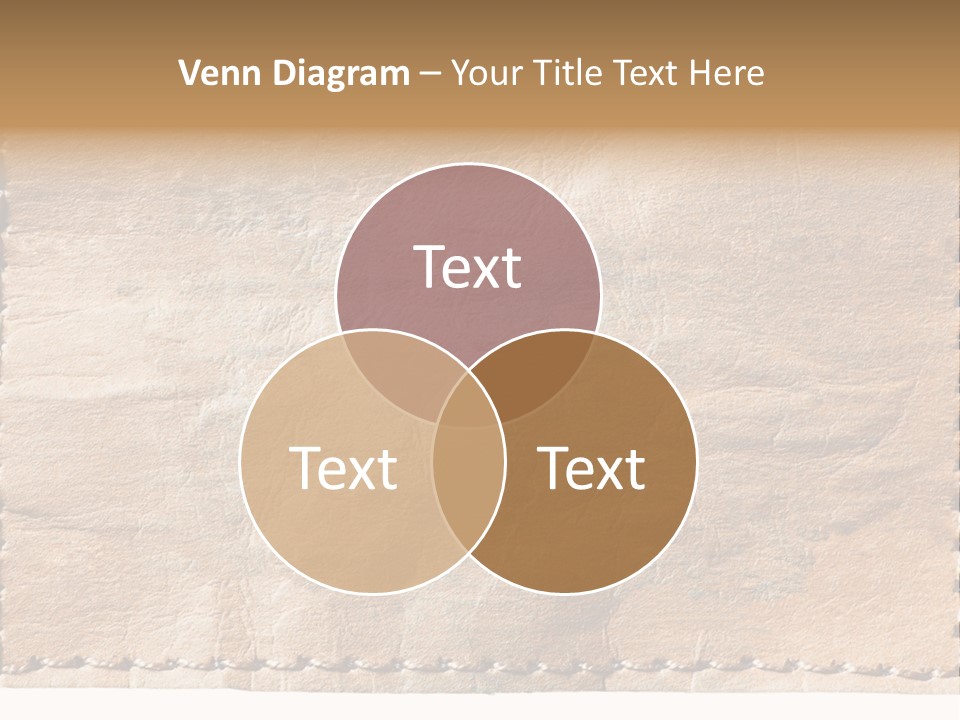 Venn Diagram – Your Title Text Here

Text

Text

Text